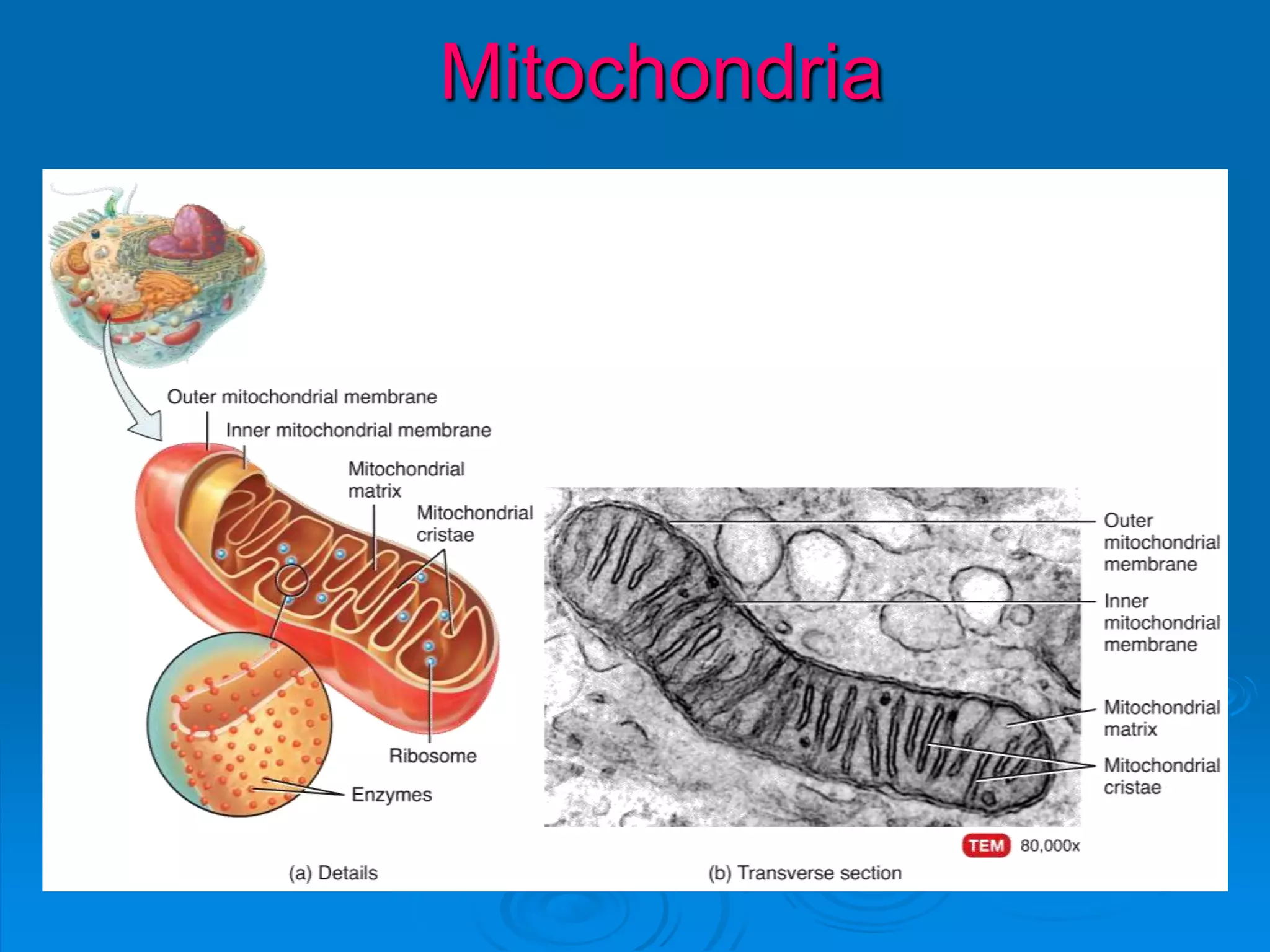 Mitochondria

Outer mitochondrial membrane

Inner mitochondrial membrane

Mitochondrial matrix

Mitochondrial cristae

Ribosome

Enzymes

(a) Details

Outer mitochondrial membrane

Inner mitochondrial membrane

Mitochondrial matrix

Mitochondrial cristae

TEM 80,000x

(b) Transverse section